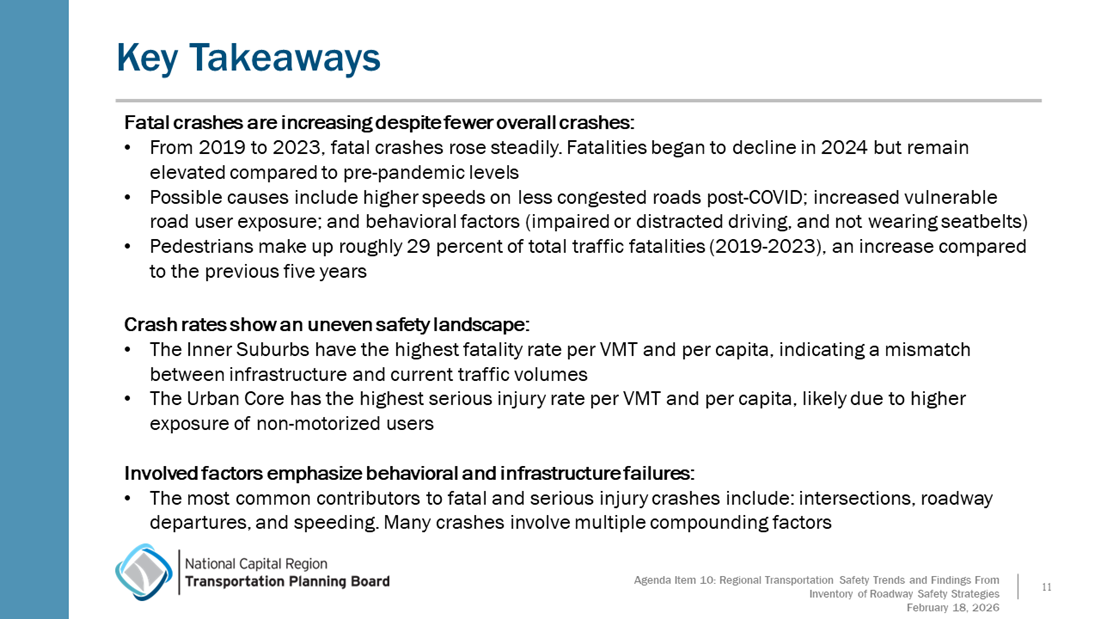 Key Takeaways

Fatal crashes are increasing despite fewer overall crashes:
• From 2019 to 2023, fatal crashes rose steadily. Fatalities began to decline in 2024 but remain elevated compared to pre-pandemic levels
• Possible causes include higher speeds on less congested roads post-COVID; increased vulnerable road user exposure; and behavioral factors (impaired or distracted driving, and not wearing seatbelts)
• Pedestrians make up roughly 29 percent of total traffic fatalities (2019-2023), an increase compared to the previous five years

Crash rates show an uneven safety landscape:
• The Inner Suburbs have the highest fatality rate per VMT and per capita, indicating a mismatch between infrastructure and current traffic volumes
• The Urban Core has the highest serious injury rate per VMT and per capita, likely due to higher exposure of non-motorized users

Involved factors emphasize behavioral and infrastructure failures:
• The most common contributors to fatal and serious injury crashes include: intersections, roadway departures, and speeding. Many crashes involve multiple compounding factors

National Capital Region
Transportation Planning Board

Agenda Item 10: Regional Transportation Safety Trends and Findings From Inventory of Roadway Safety Strategies
February 18, 2026

11